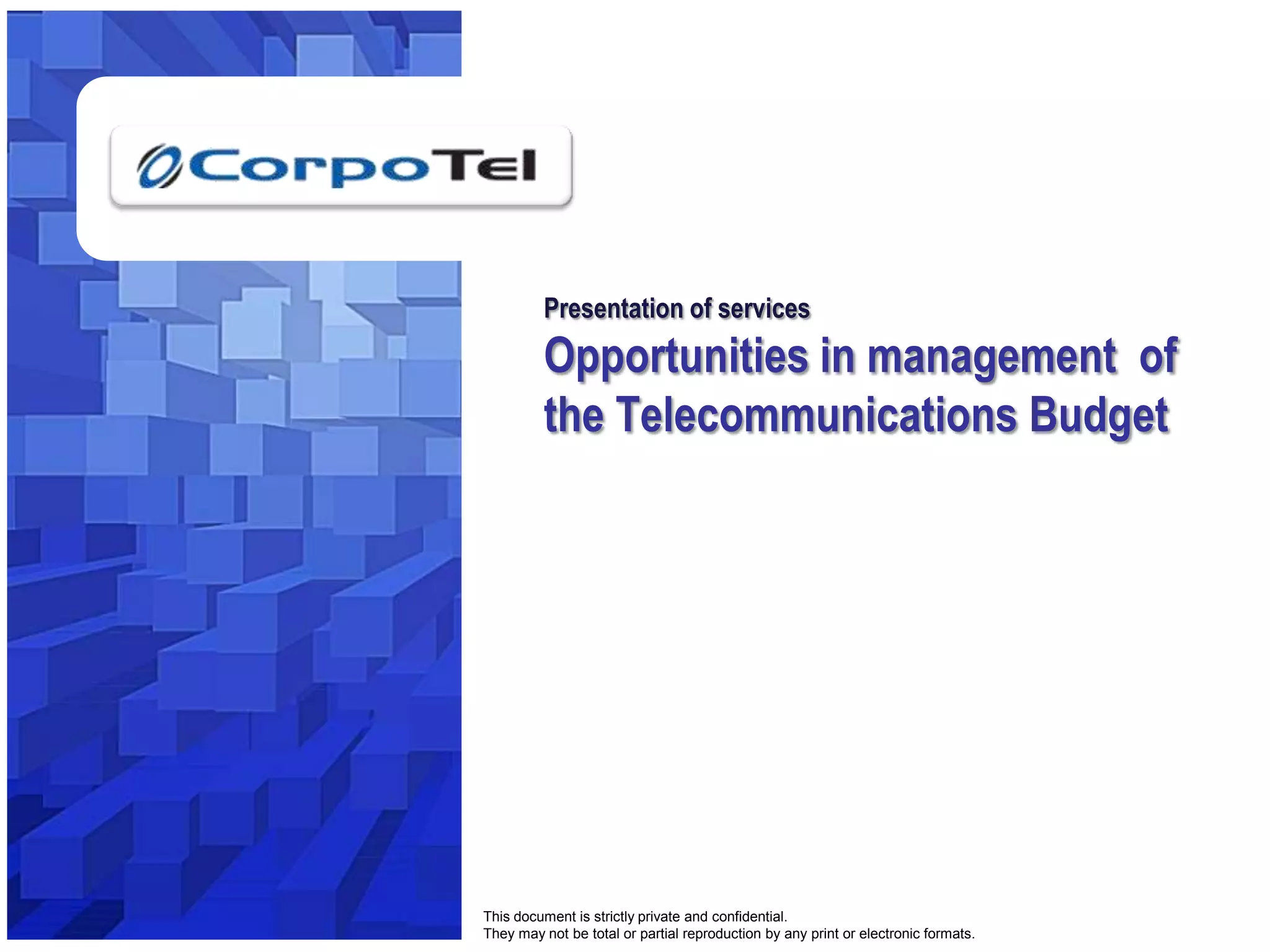 CorpoTel

Presentation of services

Opportunities in management of the Telecommunications Budget

This document is strictly private and confidential.
They may not be total or partial reproduction by any print or electronic formats.